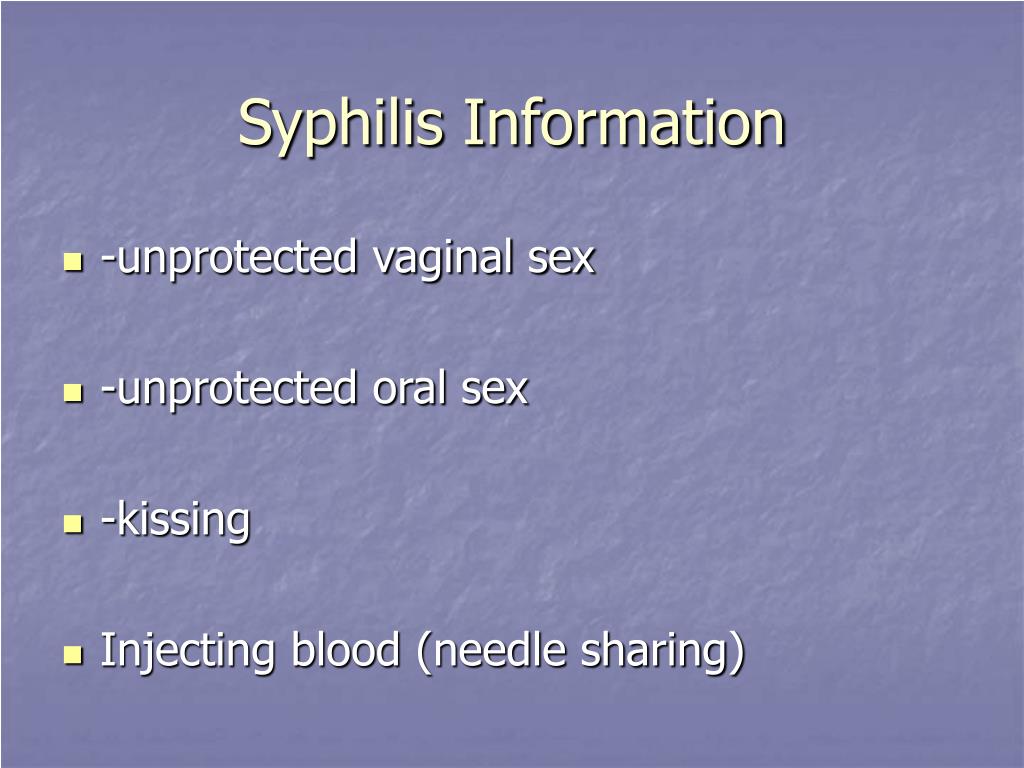 Syphilis Information

- -unprotected vaginal sex

- -unprotected oral sex

- -kissing

- Injecting blood (needle sharing)